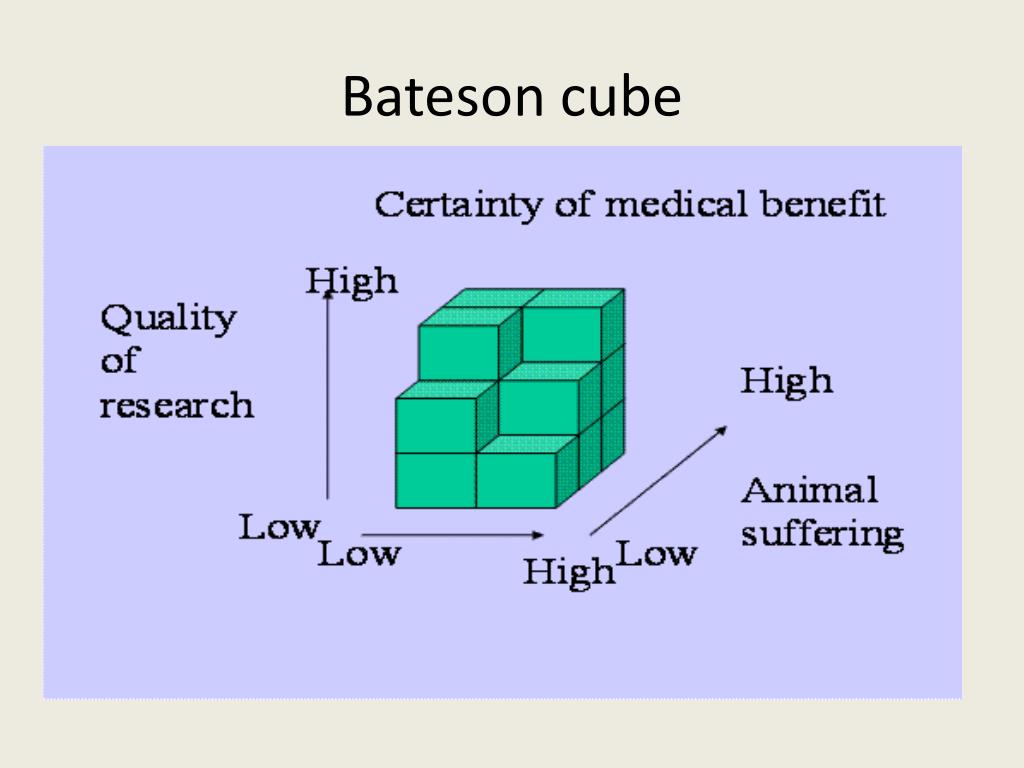 Bateson cube

Certainty of medical benefit

High

Quality of research

High

Animal suffering

Low

Low

High

Low